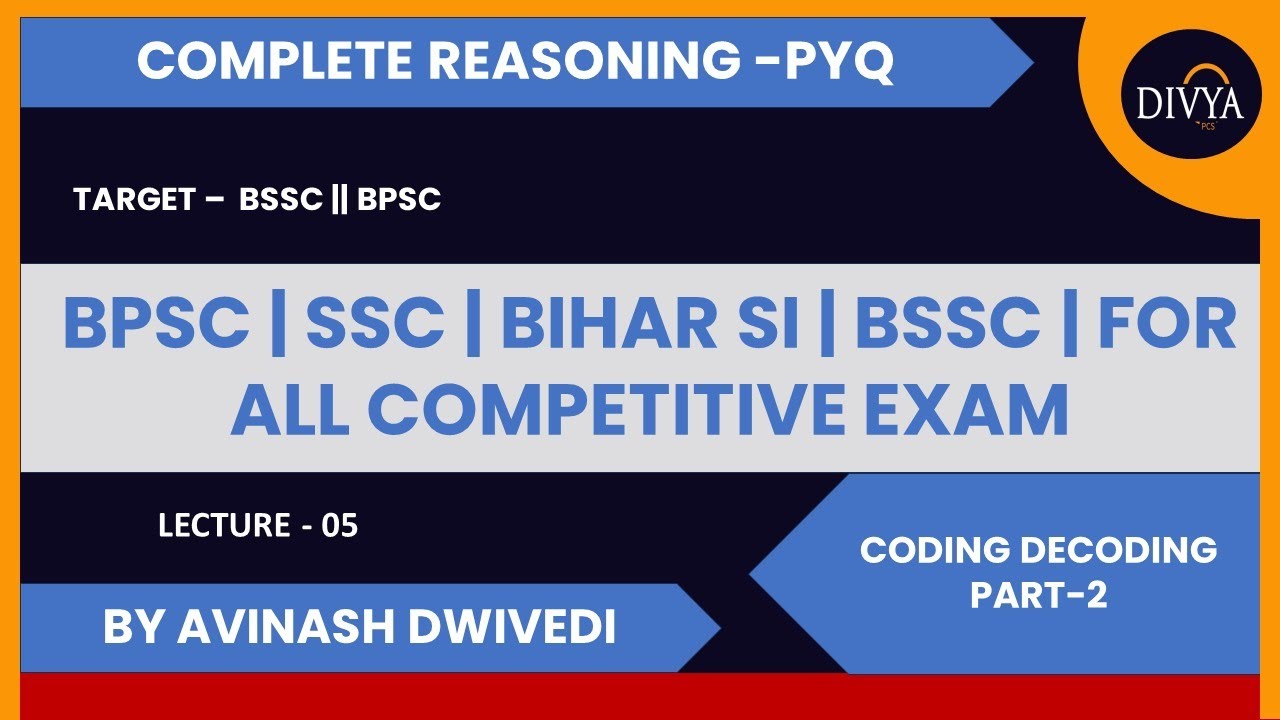 COMPLETE REASONING -PYQ

DIVYA
PCS

TARGET – BSSC || BPSC

BPSC | SSC | BIHAR SI | BSSC | FOR ALL COMPETITIVE EXAM

LECTURE - 05

CODING DECODING PART-2

BY AVINASH DWIVEDI